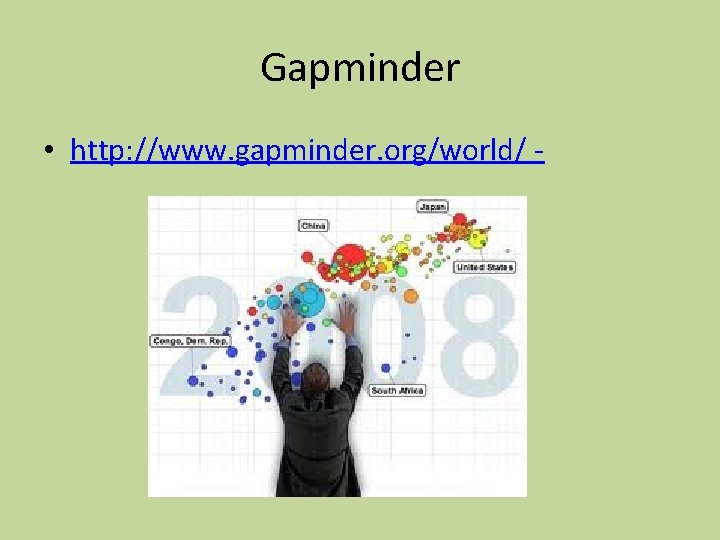 Gapminder

• http://www.gapminder.org/world/ -

Japan
China
United States
2008
Congo, Dem. Rep.
South Africa